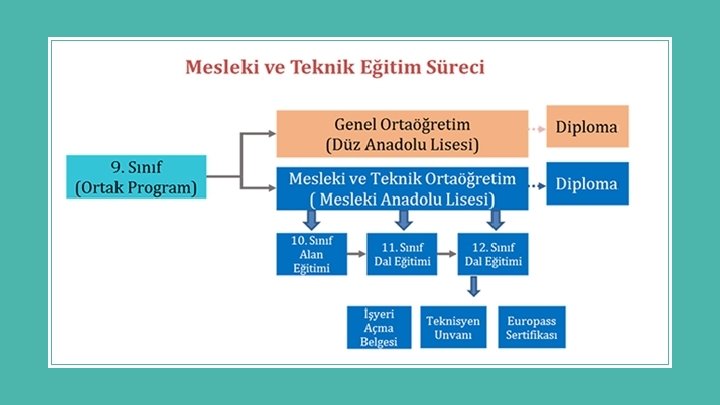 Mesleki ve Teknik Eğitim Süreci

9. Sınıf
(Ortak Program)

Genel Ortaöğretim
(Düz Anadolu Lisesi)

Diploma

Mesleki ve Teknik Ortaöğretim
( Mesleki Anadolu Lisesi)

Diploma

10. Sınıf
Alan
Eğitimi

11. Sınıf
Dal Eğitimi

12. Sınıf
Dal Eğitimi

İşyeri
Açma
Belgesi

Teknisyen
Unvanı

Europass
Sertifikası